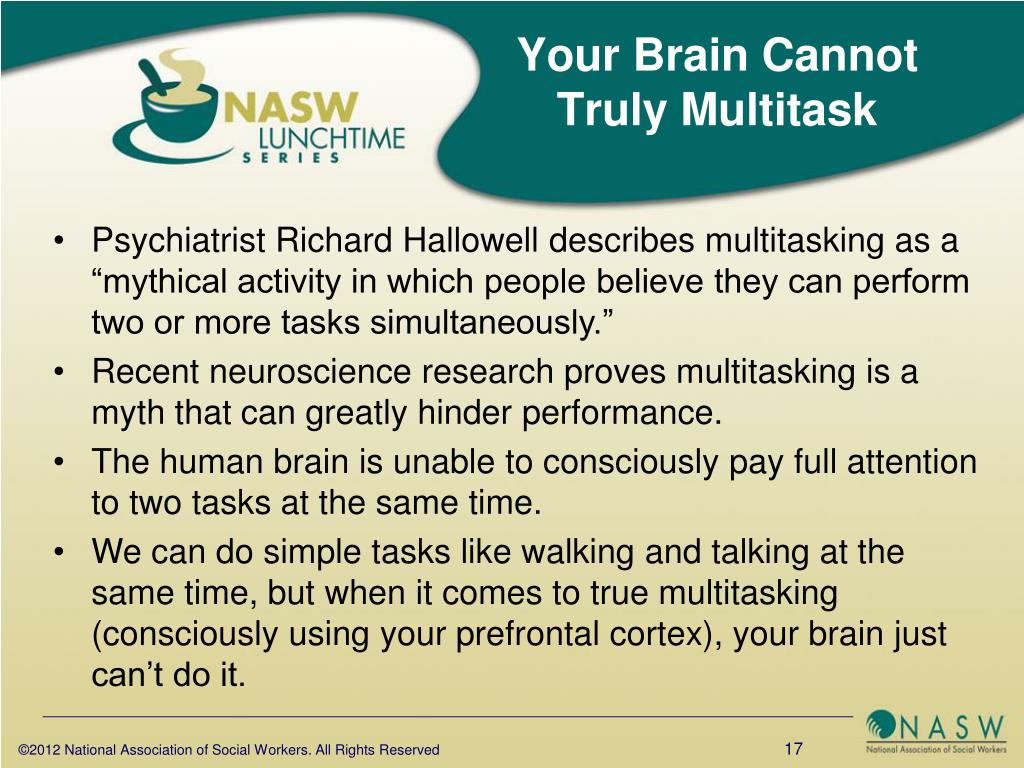 NASW LUNCHTIME SERIES

Your Brain Cannot Truly Multitask

• Psychiatrist Richard Hallowell describes multitasking as a “mythical activity in which people believe they can perform two or more tasks simultaneously.”
• Recent neuroscience research proves multitasking is a myth that can greatly hinder performance.
• The human brain is unable to consciously pay full attention to two tasks at the same time.
• We can do simple tasks like walking and talking at the same time, but when it comes to true multitasking (consciously using your prefrontal cortex), your brain just can’t do it.

©2012 National Association of Social Workers. All Rights Reserved

17

NASW
National Association of Social Workers